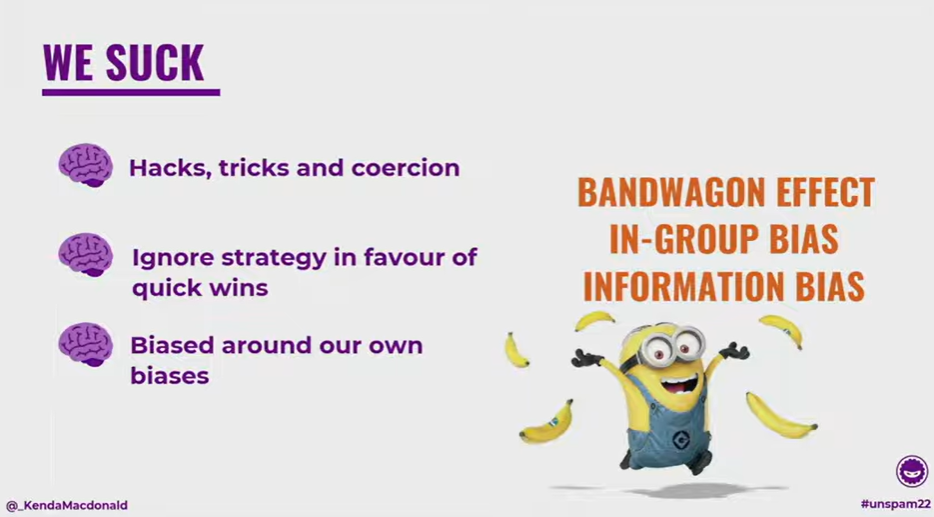 WE SUCK

Hacks, tricks and coercion

Ignore strategy in favour of quick wins

Biased around our own biases

BANDWAGON EFFECT
IN-GROUP BIAS
INFORMATION BIAS

@_KendaMacdonald

#unspam22